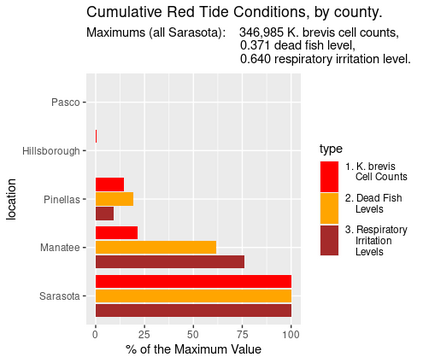 Cumulative Red Tide Conditions, by county.

Maximums (all Sarasota): 346,985 K. brevis cell counts, 0.371 dead fish level, 0.640 respiratory irritation level.

location

Pasco

Hillsborough

Pinellas

Manatee

Sarasota

0 25 50 75 100

% of the Maximum Value

type

1. K. brevis Cell Counts

2. Dead Fish Levels

3. Respiratory Irritation Levels